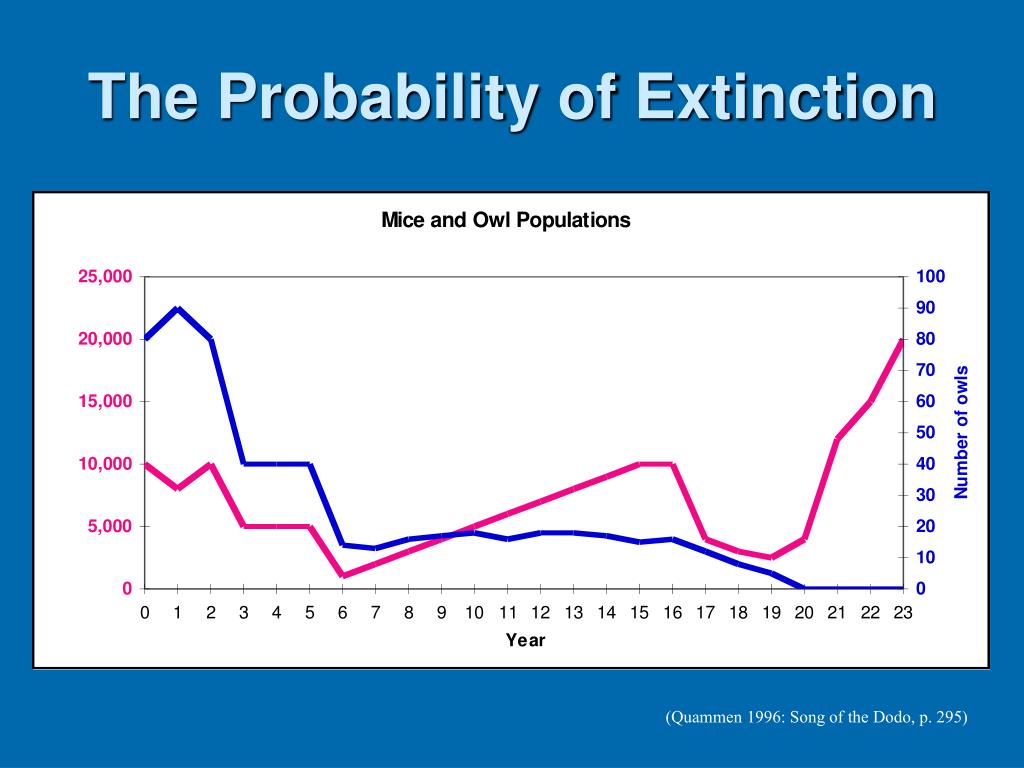 The Probability of Extinction

Mice and Owl Populations

25,000
20,000
15,000
10,000
5,000
0

100
90
80
70
60
50
40
30
20
10
0

Number of owls

0 1 2 3 4 5 6 7 8 9 10 11 12 13 14 15 16 17 18 19 20 21 22 23

Year

(Quammen 1996: Song of the Dodo, p. 295)